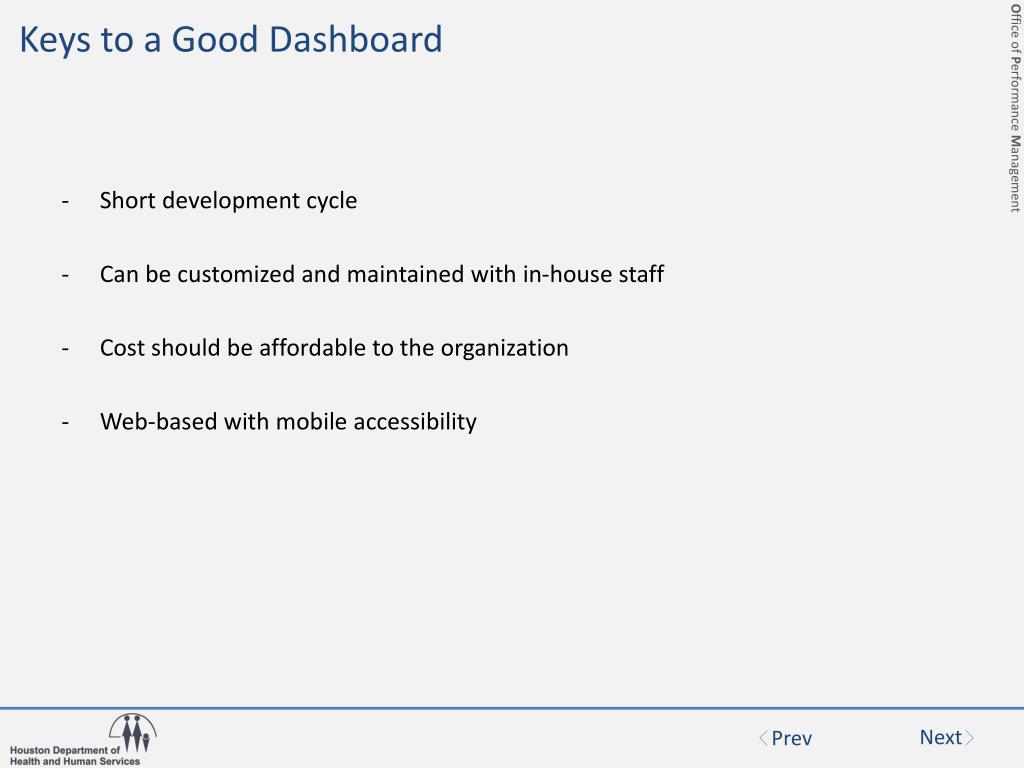 Keys to a Good Dashboard

Office of Performance Management

- Short development cycle

- Can be customized and maintained with in-house staff

- Cost should be affordable to the organization

- Web-based with mobile accessibility

Houston Department of Health and Human Services

Prev

Next